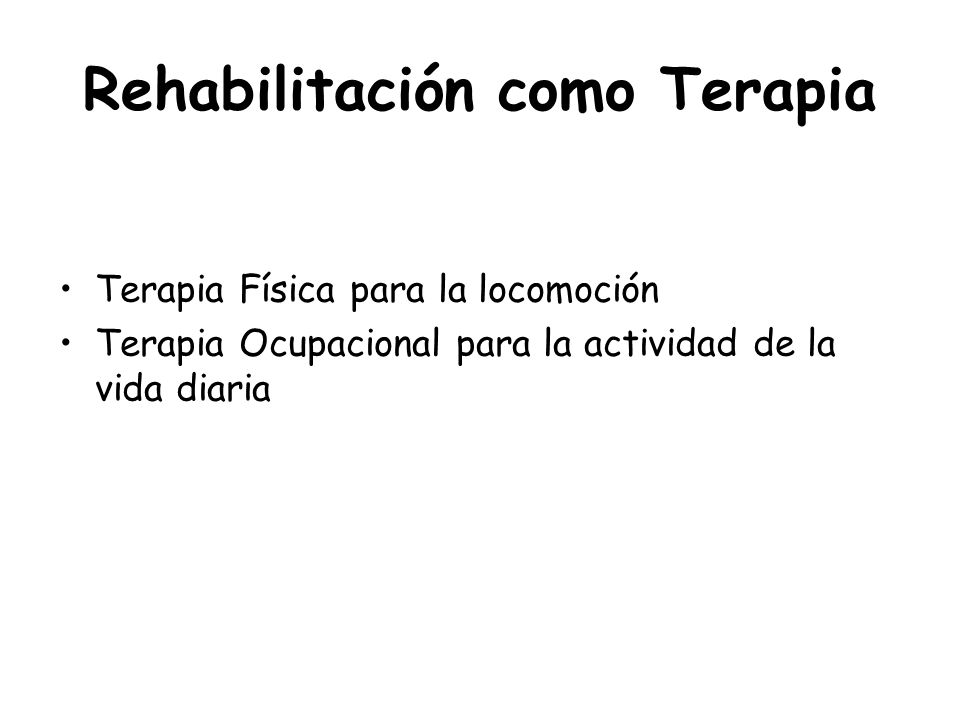 Rehabilitación como Terapia

• Terapia Física para la locomoción
• Terapia Ocupacional para la actividad de la vida diaria